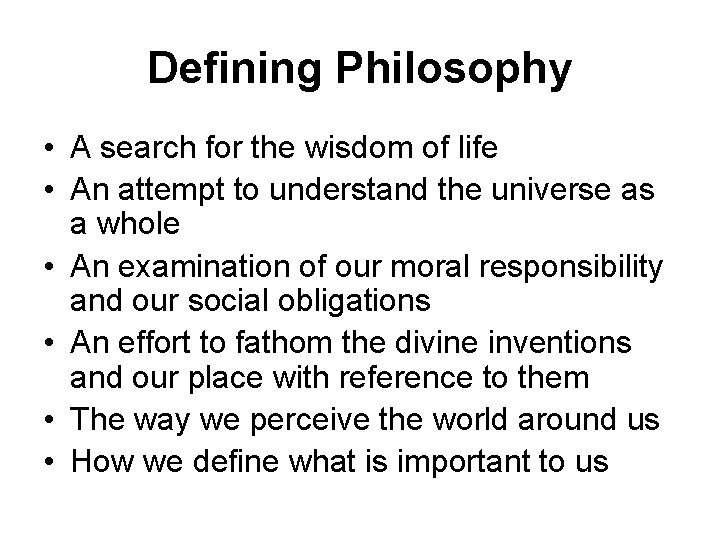 Defining Philosophy

• A search for the wisdom of life
• An attempt to understand the universe as a whole
• An examination of our moral responsibility and our social obligations
• An effort to fathom the divine inventions and our place with reference to them
• The way we perceive the world around us
• How we define what is important to us